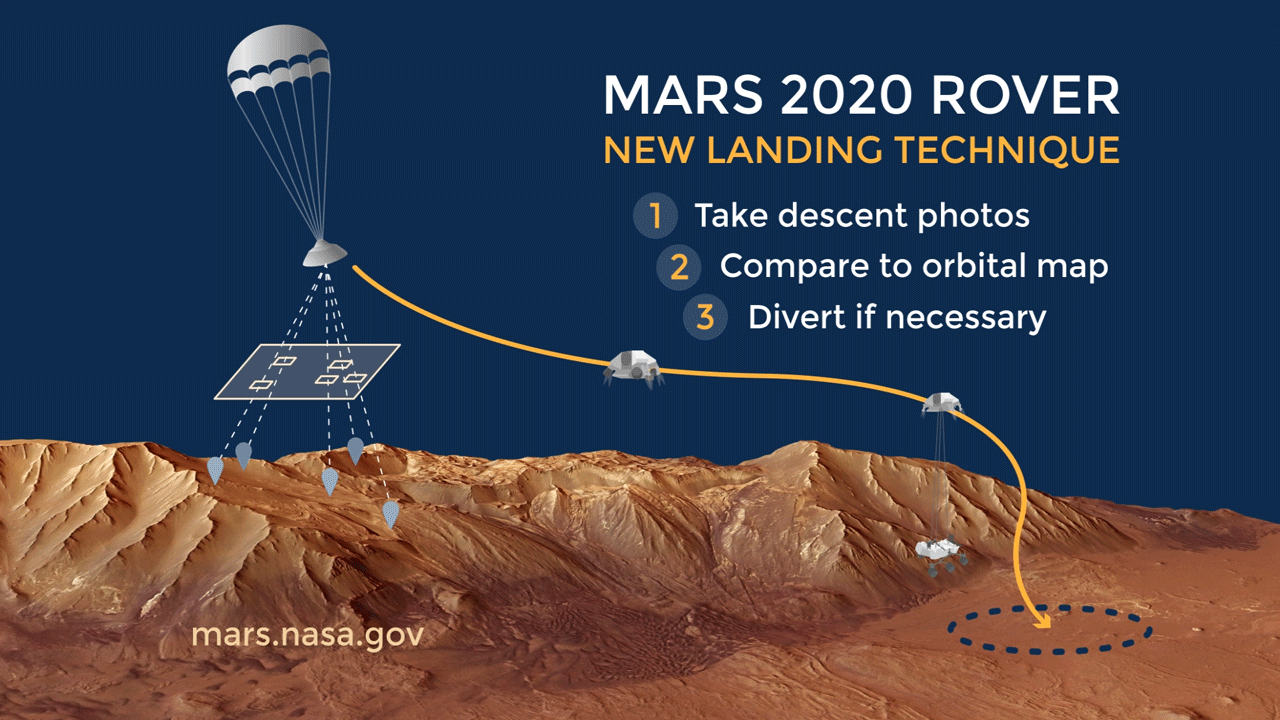 MARS 2020 ROVER
NEW LANDING TECHNIQUE

1 Take descent photos
2 Compare to orbital map
3 Divert if necessary

mars.nasa.gov